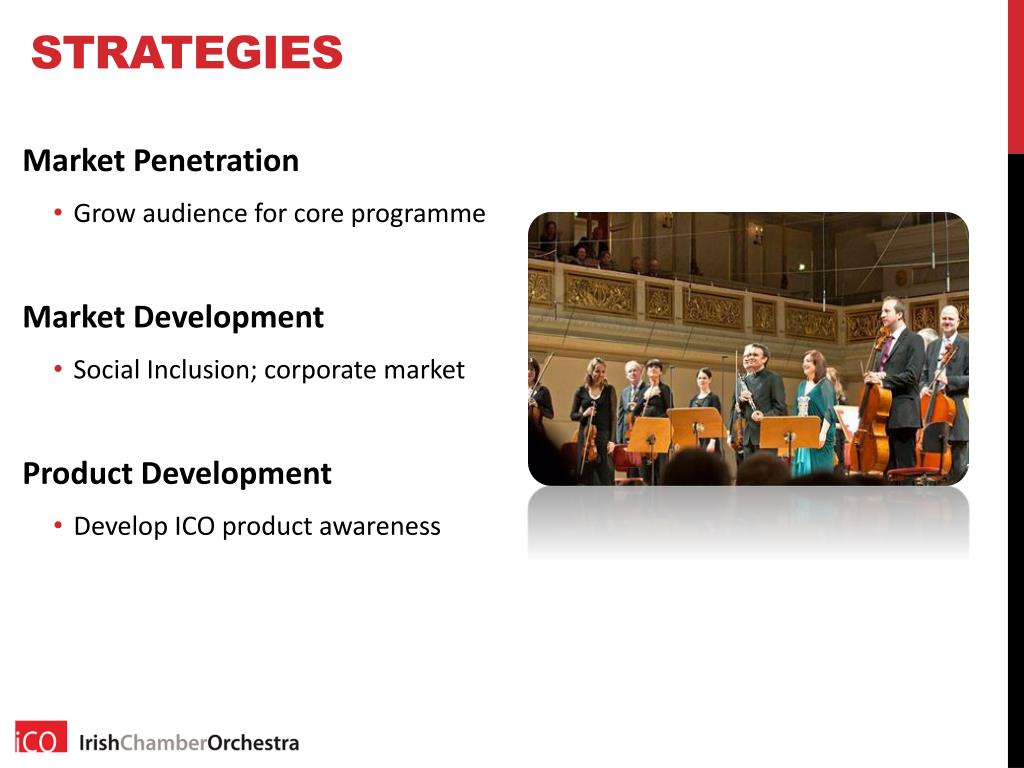 STRATEGIES

Market Penetration

• Grow audience for core programme

Market Development

• Social Inclusion; corporate market

Product Development

• Develop ICO product awareness

iCO IrishChamberOrchestra